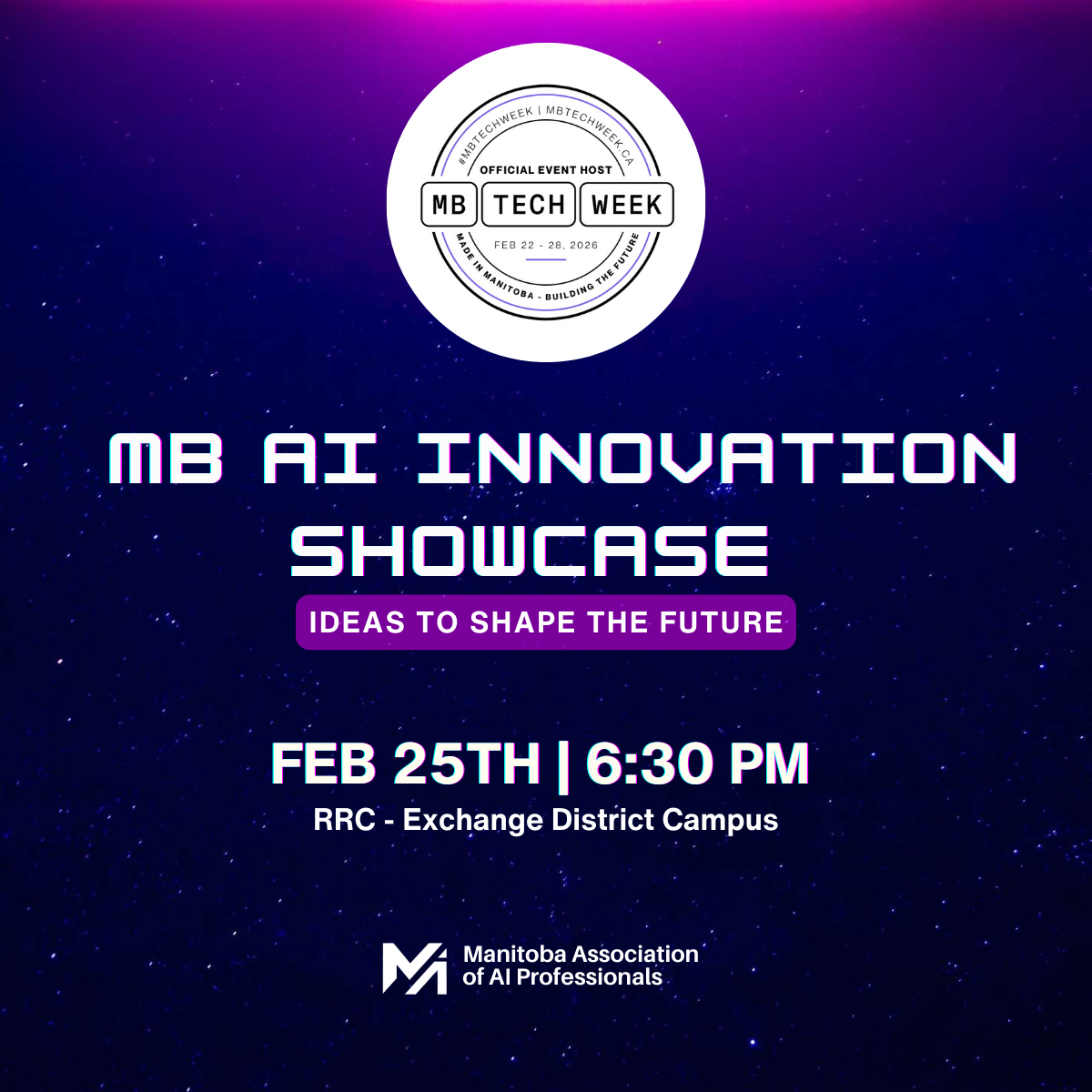 #MBTECHWEEK | MBTECHWEEK.CA
OFFICIAL EVENT HOST
MB TECH WEEK
FEB 22 - 28, 2026
MADE IN MANITOBA - BUILDING THE FUTURE

MB AI INNOVATION SHOWCASE
IDEAS TO SHAPE THE FUTURE

FEB 25TH | 6:30 PM
RRC - Exchange District Campus

Manitoba Association of AI Professionals